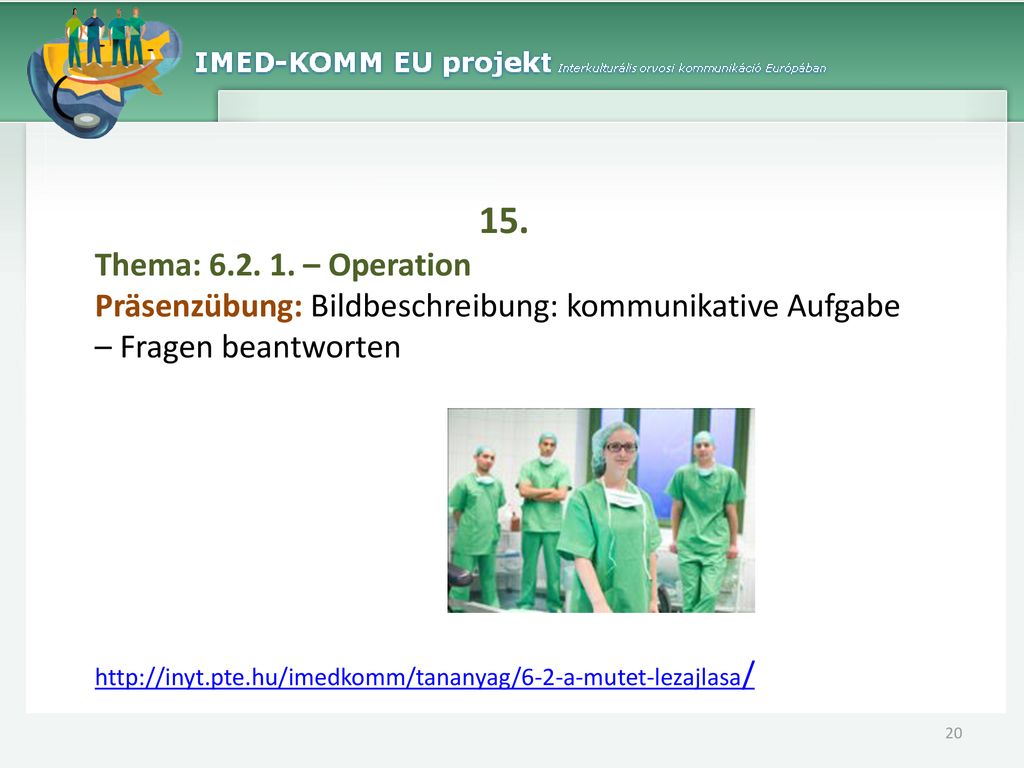 IMED-KOMM EU projekt Interkulturális orvosi kommunikáció Európában

15.

Thema: 6.2. 1. – Operation

Präsenzübung: Bildbeschreibung: kommunikative Aufgabe – Fragen beantworten

http://inyt.pte.hu/imedkomm/tananyag/6-2-a-mutet-lezajlasa/

20